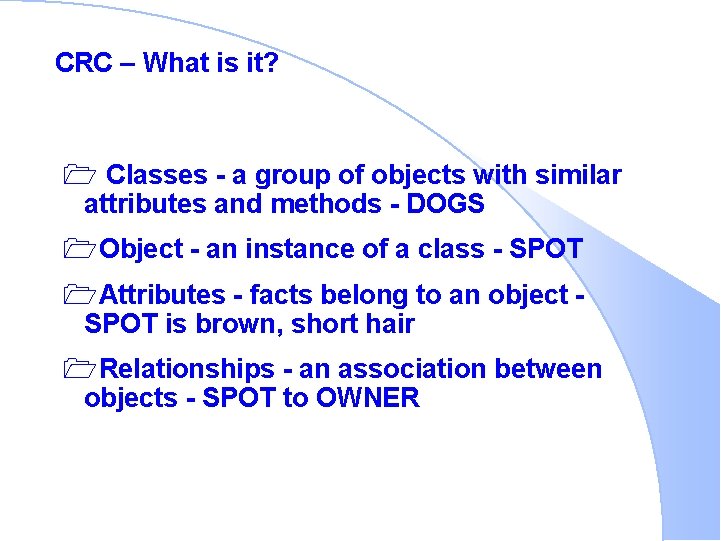 CRC – What is it?

Classes - a group of objects with similar attributes and methods - DOGS

Object - an instance of a class - SPOT

Attributes - facts belong to an object - SPOT is brown, short hair

Relationships - an association between objects - SPOT to OWNER